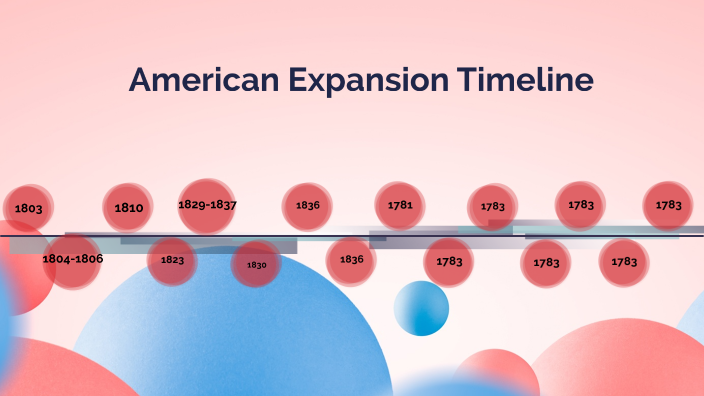 American Expansion Timeline

1803

1804-1806

1810

1823

1829-1837

1830

1836

1836

1781

1783

1783

1783

1783

1783

1783